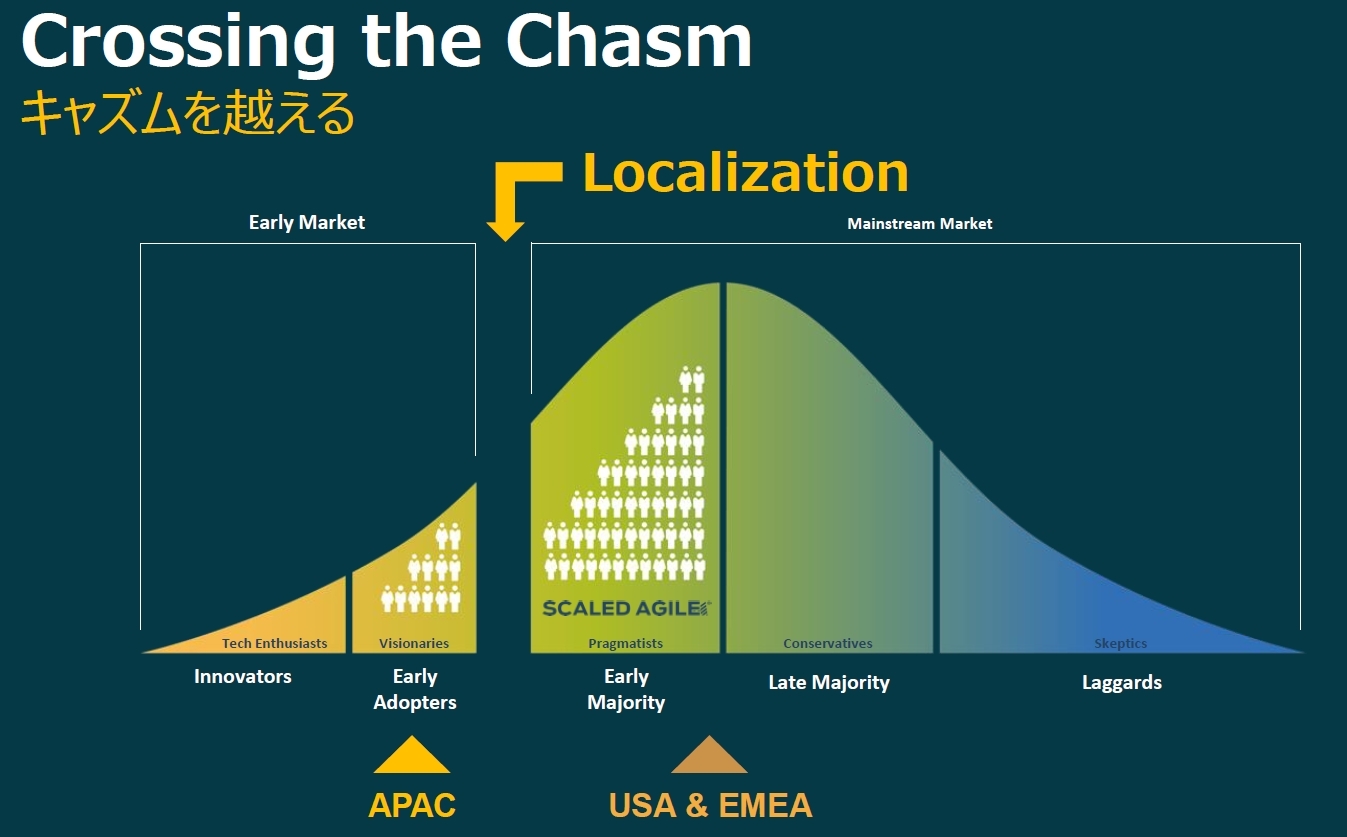 Crossing the Chasm
キャズムを越える

Localization

Early Market

Mainstream Market

SCALED AGILE

Tech Enthusiasts
Visionaries
Pragmatists
Conservatives
Skeptics

Innovators
Early Adopters
Early Majority
Late Majority
Laggards

APAC
USA & EMEA